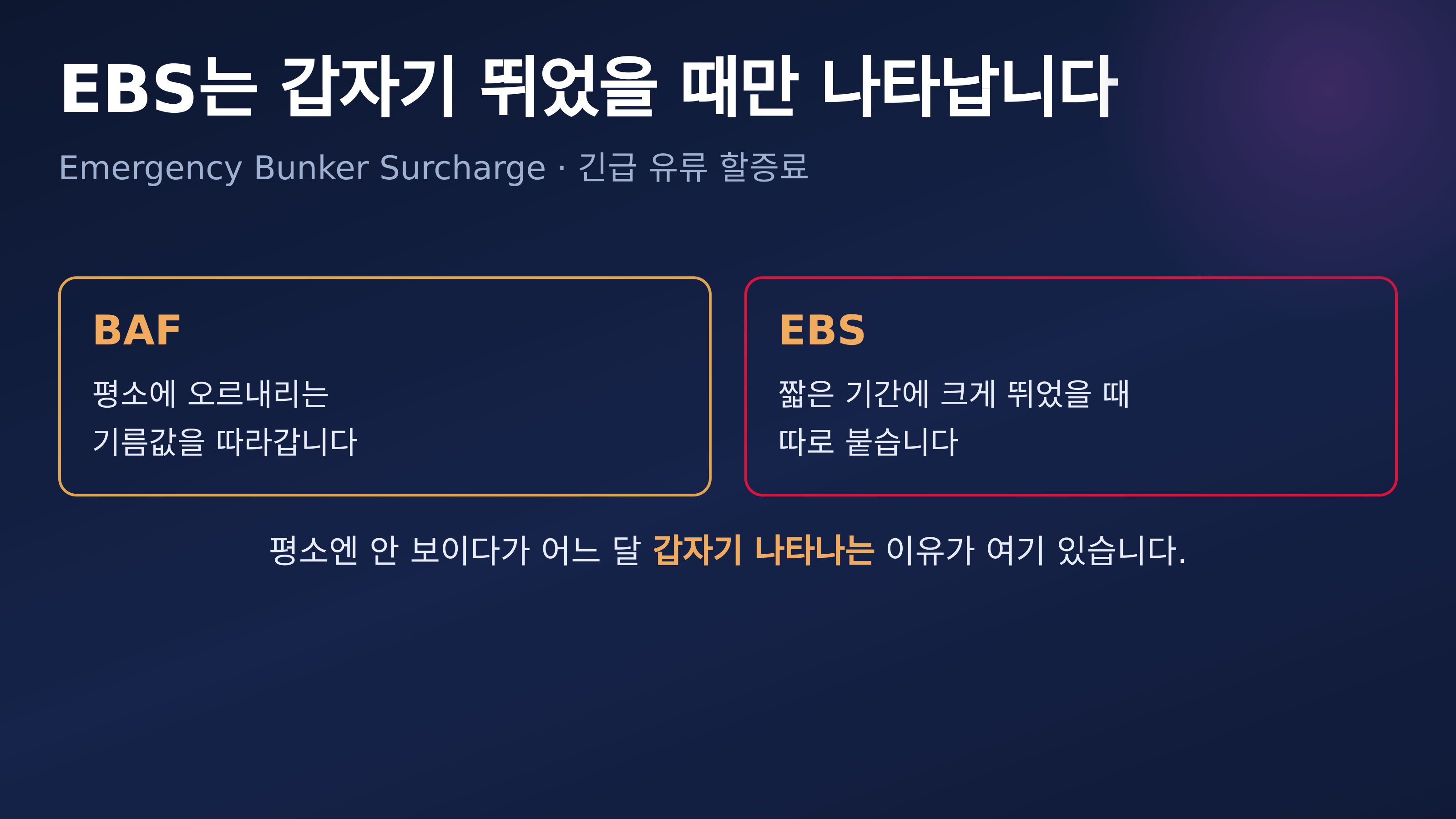 EBS는 갑자기 뛰었을 때만 나타납니다

Emergency Bunker Surcharge · 긴급 유류 할증료

BAF

평소에 오르내리는 기름값을 따라갑니다

EBS

짧은 기간에 크게 뛰었을 때 따로 붙습니다

평소엔 안 보이다가 어느 달 갑자기 나타나는 이유가 여기 있습니다.